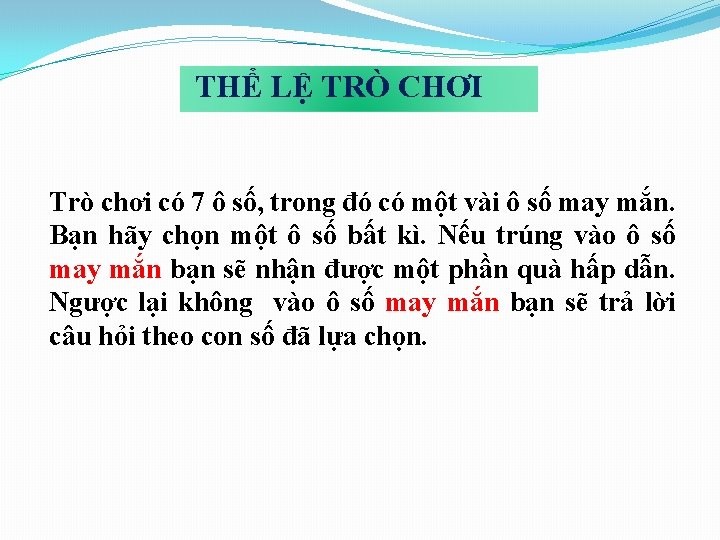 THỂ LỆ TRÒ CHƠI

Trò chơi có 7 ô số, trong đó có một vài ô số may mắn. Bạn hãy chọn một ô số bất kì. Nếu trúng vào ô số may mắn bạn sẽ nhận được một phần quà hấp dẫn. Ngược lại không vào ô số may mắn bạn sẽ trả lời câu hỏi theo con số đã lựa chọn.